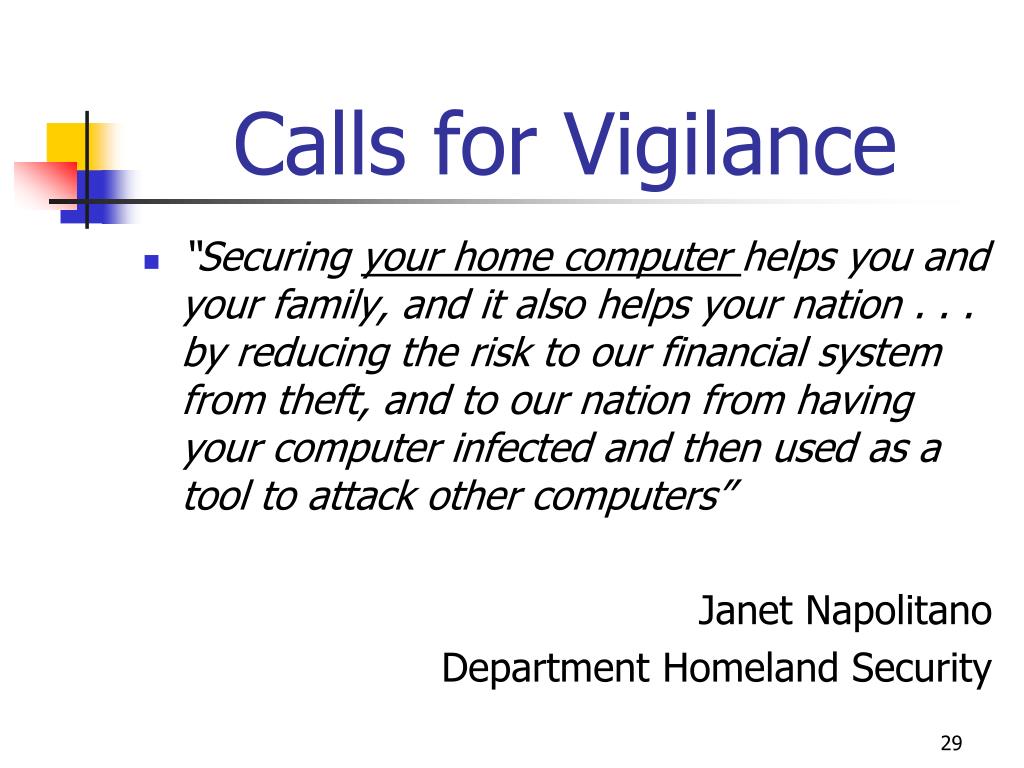 Calls for Vigilance

“Securing your home computer helps you and your family, and it also helps your nation . . . by reducing the risk to our financial system from theft, and to our nation from having your computer infected and then used as a tool to attack other computers”

Janet Napolitano
Department Homeland Security

29